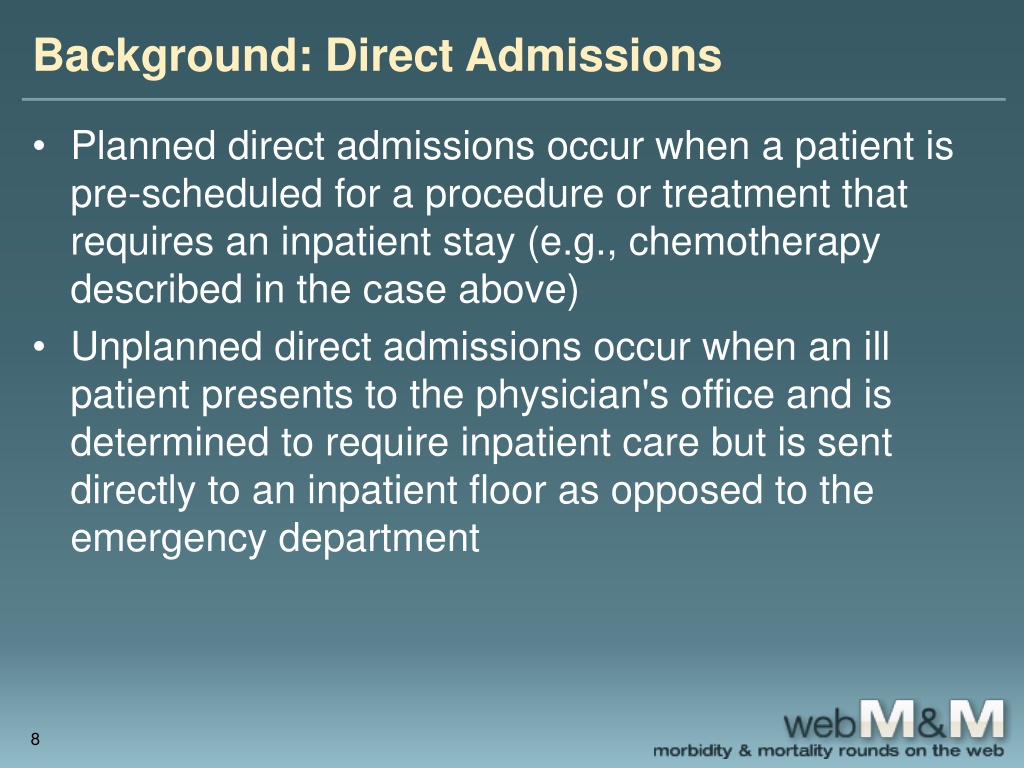 Background: Direct Admissions

• Planned direct admissions occur when a patient is pre-scheduled for a procedure or treatment that requires an inpatient stay (e.g., chemotherapy described in the case above)

• Unplanned direct admissions occur when an ill patient presents to the physician's office and is determined to require inpatient care but is sent directly to an inpatient floor as opposed to the emergency department

8

webM&M
morbidity & mortality rounds on the web